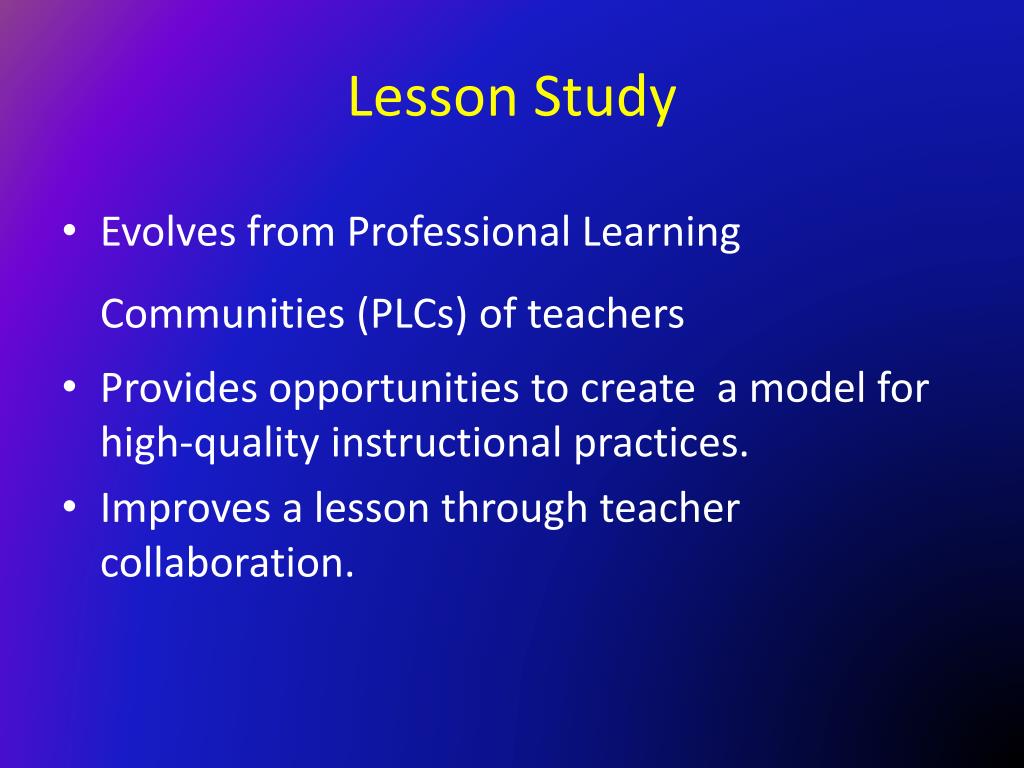 Lesson Study

• Evolves from Professional Learning Communities (PLCs) of teachers
• Provides opportunities to create a model for high-quality instructional practices.
• Improves a lesson through teacher collaboration.